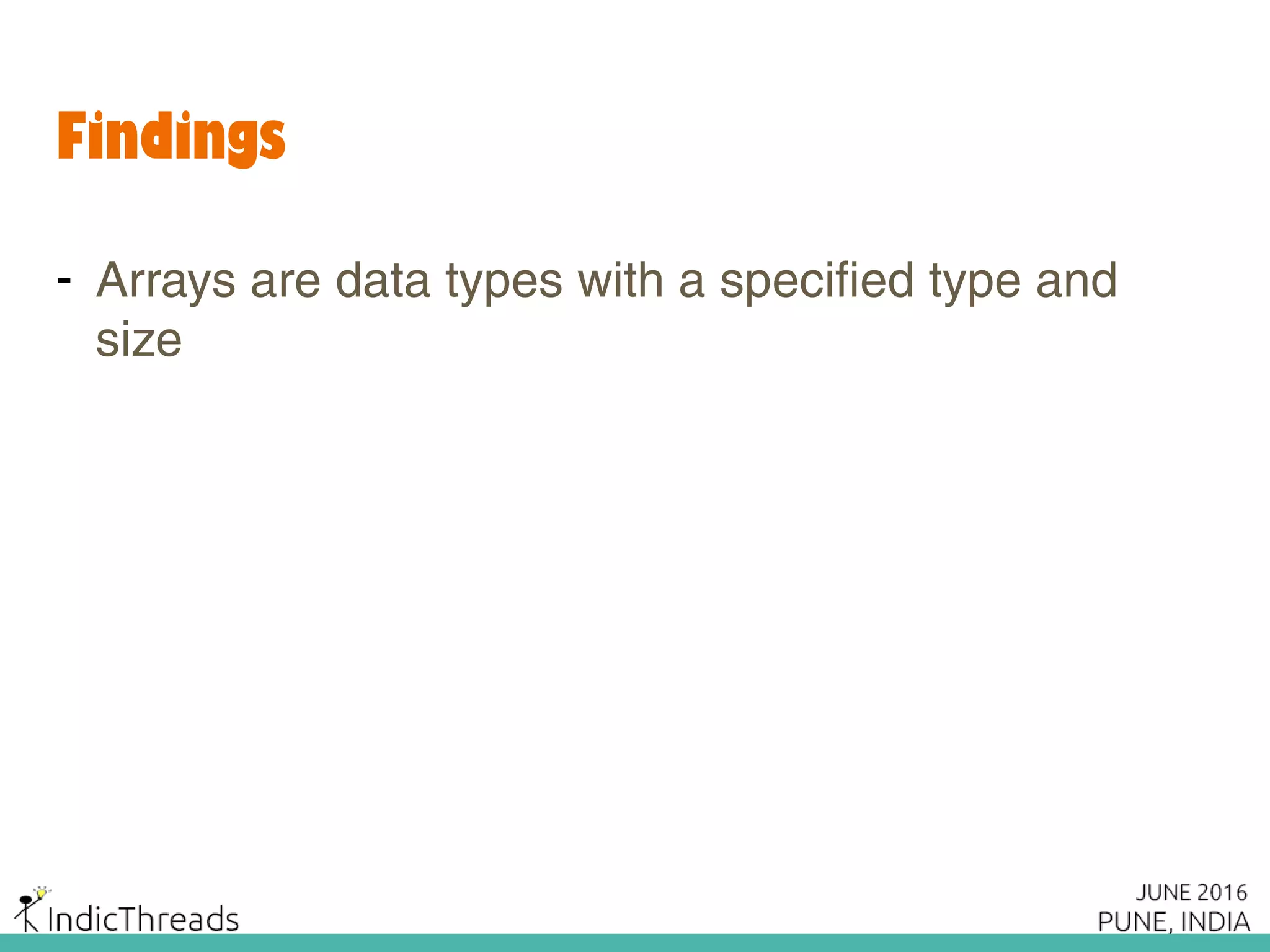 Findings

- Arrays are data types with a specified type and size

IndicThreads

JUNE 2016
PUNE, INDIA